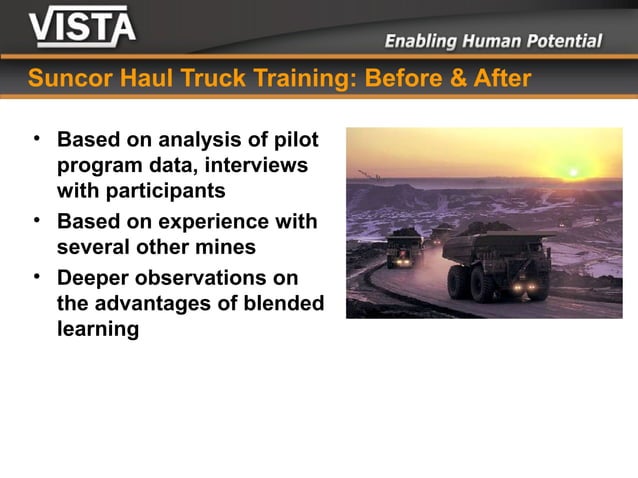 VISTA

Enabling Human Potential

Suncor Haul Truck Training: Before & After

• Based on analysis of pilot program data, interviews with participants
• Based on experience with several other mines
• Deeper observations on the advantages of blended learning